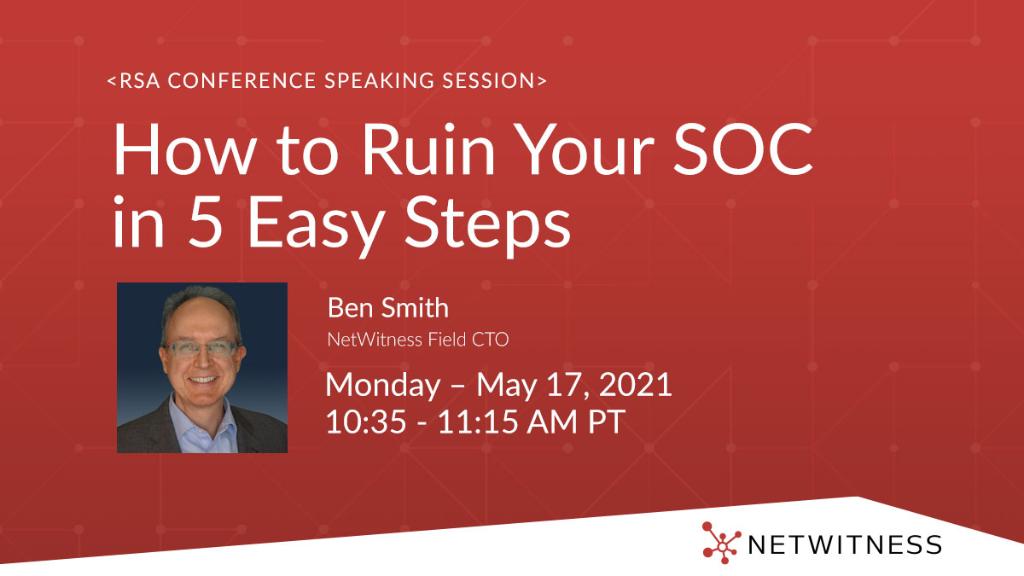 <RSA CONFERENCE SPEAKING SESSION>

How to Ruin Your SOC in 5 Easy Steps

Ben Smith
NetWitness Field CTO

Monday – May 17, 2021
10:35 - 11:15 AM PT

NETWITNESS